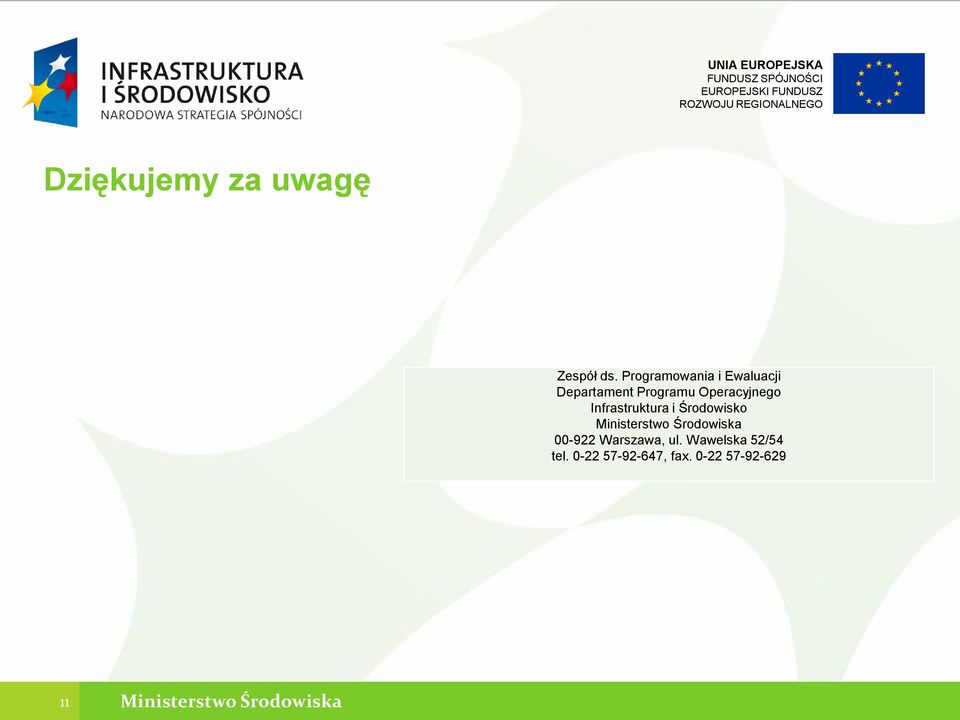 INFRASTRUKTURA
I ŚRODOWISKO
NARODOWA STRATEGIA SPÓJNOŚCI

UNIA EUROPEJSKA
FUNDUSZ SPÓJNOŚCI
EUROPEJSKI FUNDUSZ
ROZWOJU REGIONALNEGO

Dziękujemy za uwagę

Zespół ds. Programowania i Ewaluacji
Departament Programu Operacyjnego
Infrastruktura i Środowisko
Ministerstwo Środowiska
00-922 Warszawa, ul. Wawelska 52/54
tel. 0-22 57-92-647, fax. 0-22 57-92-629

11

Ministerstwo Środowiska